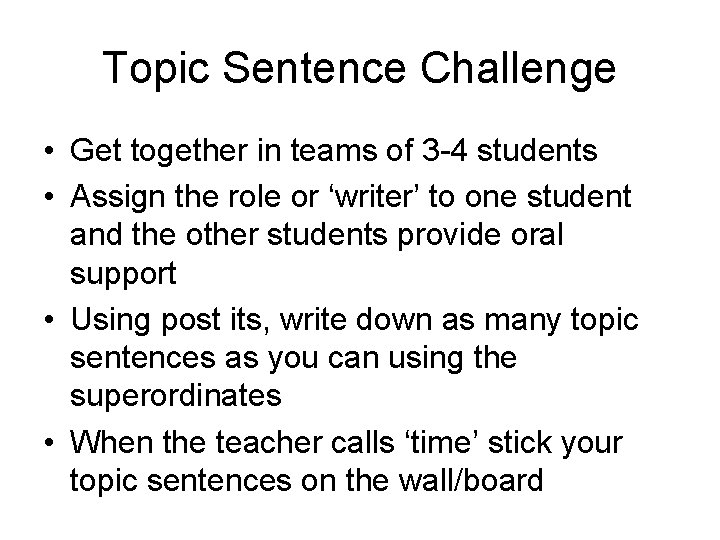 Topic Sentence Challenge

• Get together in teams of 3-4 students
• Assign the role or ‘writer’ to one student and the other students provide oral support
• Using post its, write down as many topic sentences as you can using the superordinates
• When the teacher calls ‘time’ stick your topic sentences on the wall/board